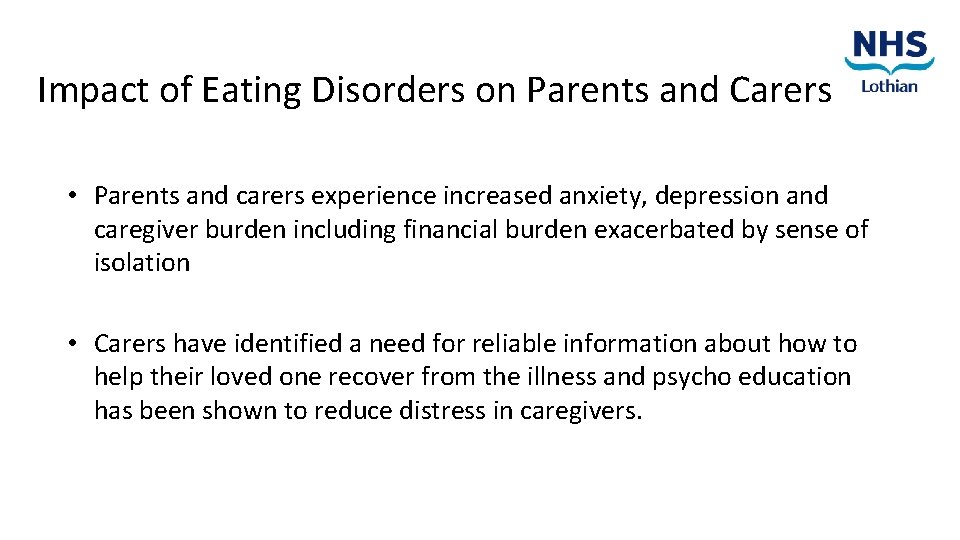 Impact of Eating Disorders on Parents and Carers

NHS
Lothian

• Parents and carers experience increased anxiety, depression and caregiver burden including financial burden exacerbated by sense of isolation

• Carers have identified a need for reliable information about how to help their loved one recover from the illness and psycho education has been shown to reduce distress in caregivers.